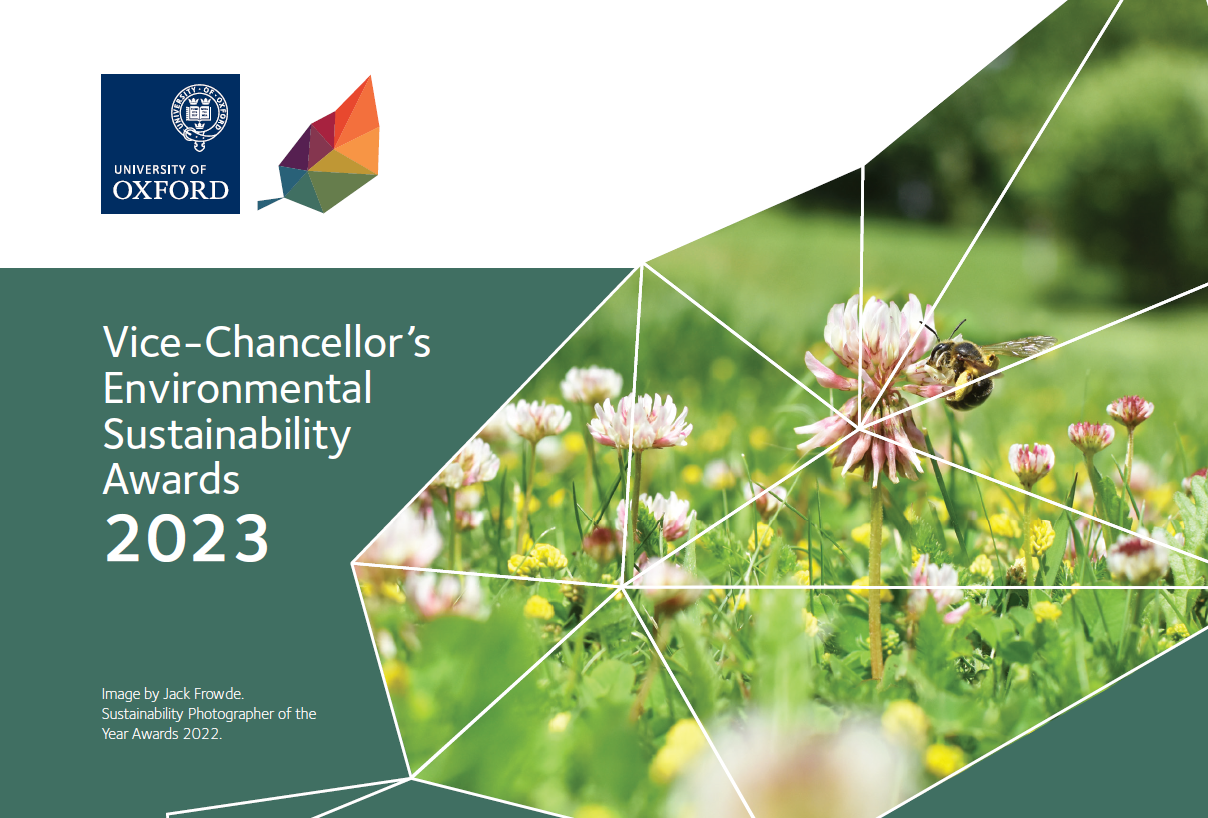 UNIVERSITY OF OXFORD

UNIVERSITY OF
OXFORD

Vice-Chancellor's Environmental Sustainability Awards
2023

Image by Jack Frowde. Sustainability Photographer of the Year Awards 2022.